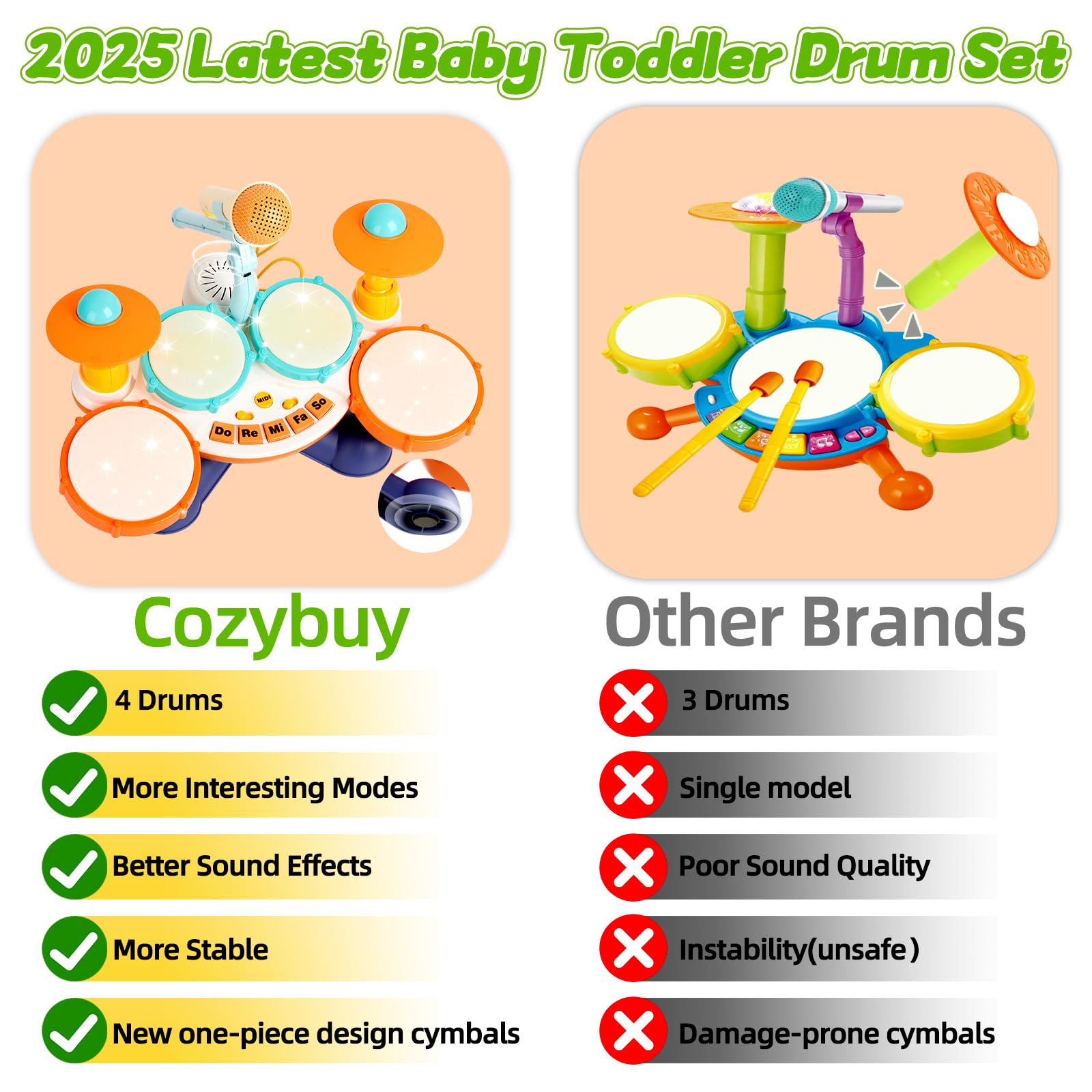 2025 Latest Baby Toddler Drum Set

MIDI
Do Re Mi Fa So

Cozybuy

4 Drums

More Interesting Modes

Better Sound Effects

More Stable

New one-piece design cymbals

Other Brands

3 Drums

Single model

Poor Sound Quality

Instability(unsafe)

Damage-prone cymbals